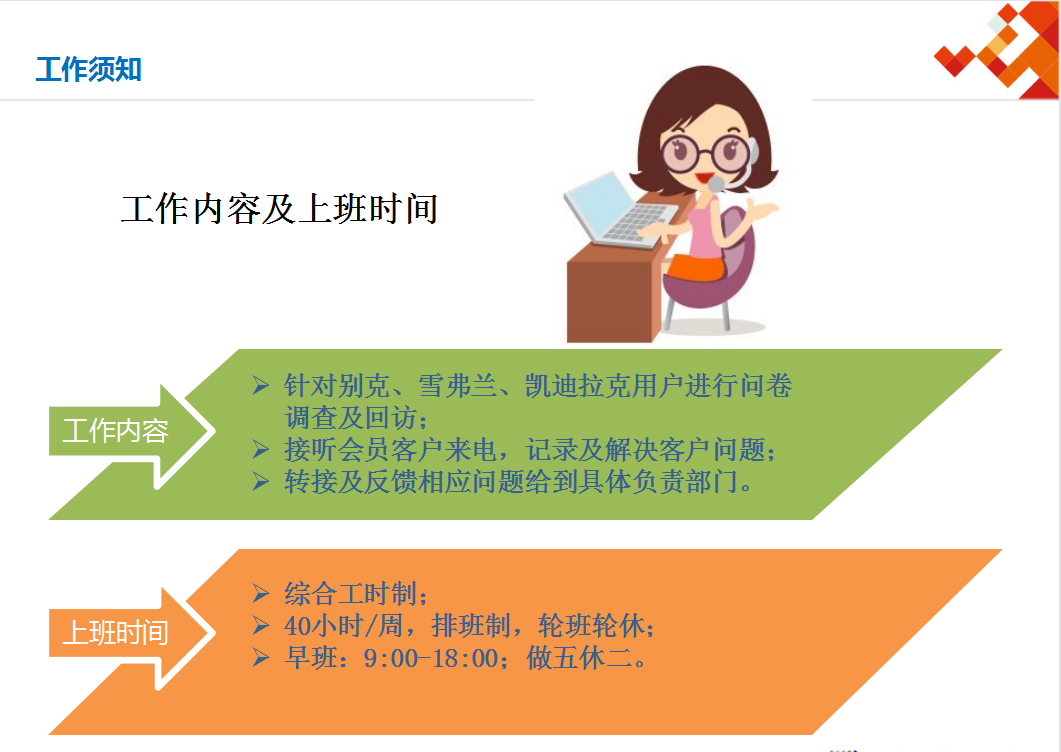 工作须知

工作内容及上班时间

工作内容

➢ 针对别克、雪弗兰、凯迪拉克用户进行问卷调查及回访；
➢ 接听会员客户来电，记录及解决客户问题；
➢ 转接及反馈相应问题给到具体负责部门。

上班时间

➢ 综合工时制；
➢ 40小时/周，排班制，轮班轮休；
➢ 早班：9:00-18:00；做五休二。